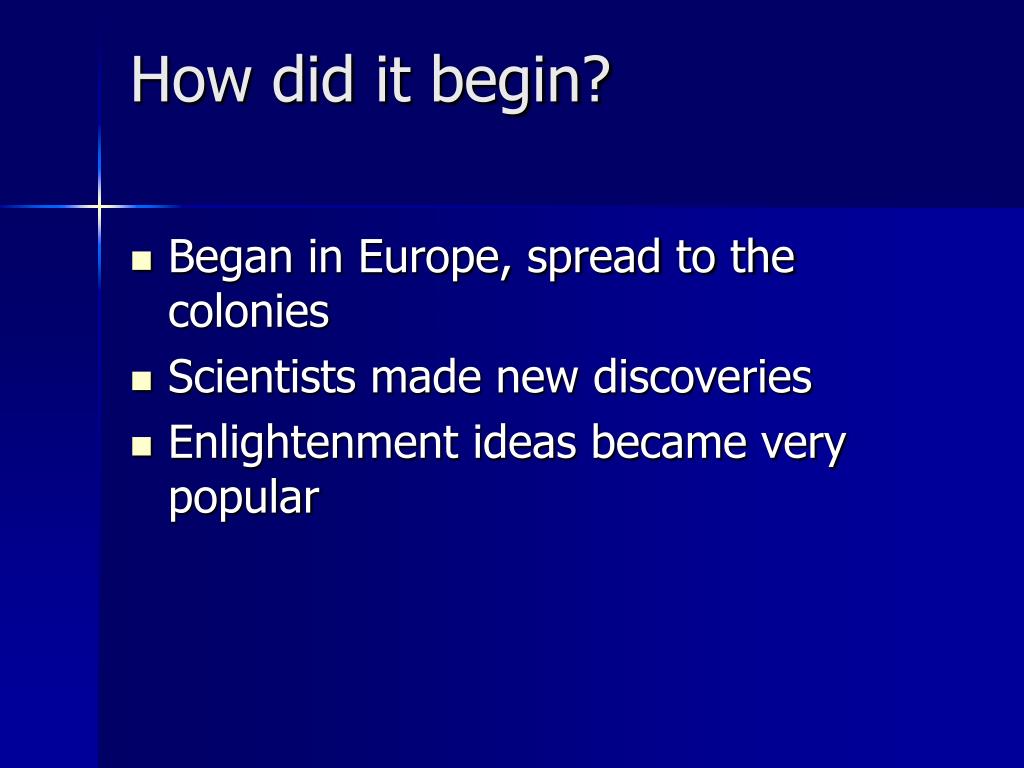 How did it begin?

- Began in Europe, spread to the colonies
- Scientists made new discoveries
- Enlightenment ideas became very popular